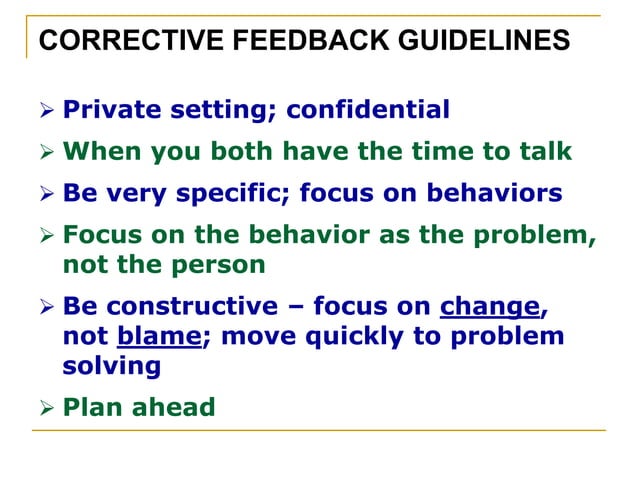 CORRECTIVE FEEDBACK GUIDELINES

➢ Private setting; confidential

➢ When you both have the time to talk

➢ Be very specific; focus on behaviors

➢ Focus on the behavior as the problem, not the person

➢ Be constructive – focus on change, not blame; move quickly to problem solving

➢ Plan ahead